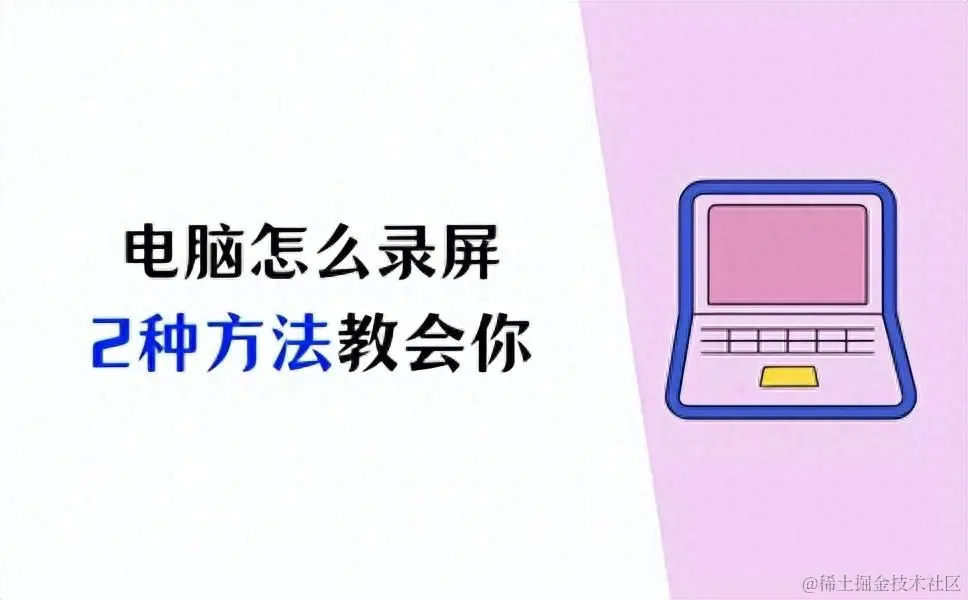 电脑怎么录屏
2种方法教会你

@稀土掘金技术社区